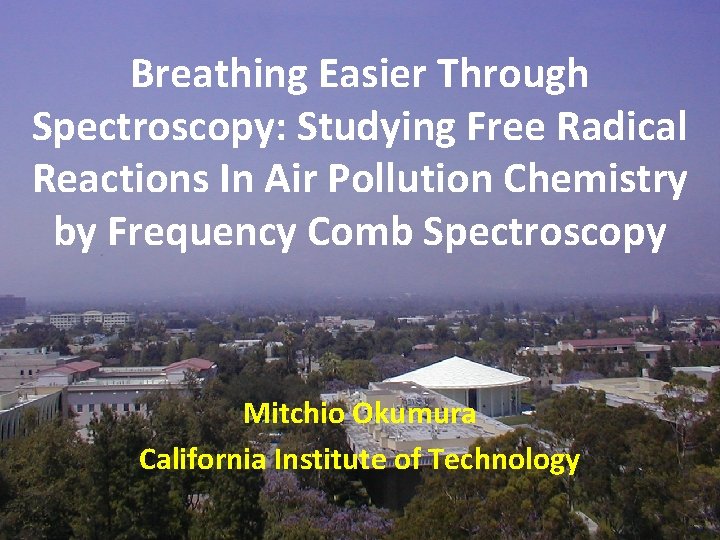 Breathing Easier Through Spectroscopy: Studying Free Radical Reactions In Air Pollution Chemistry by Frequency Comb Spectroscopy

Mitchio Okumura
California Institute of Technology